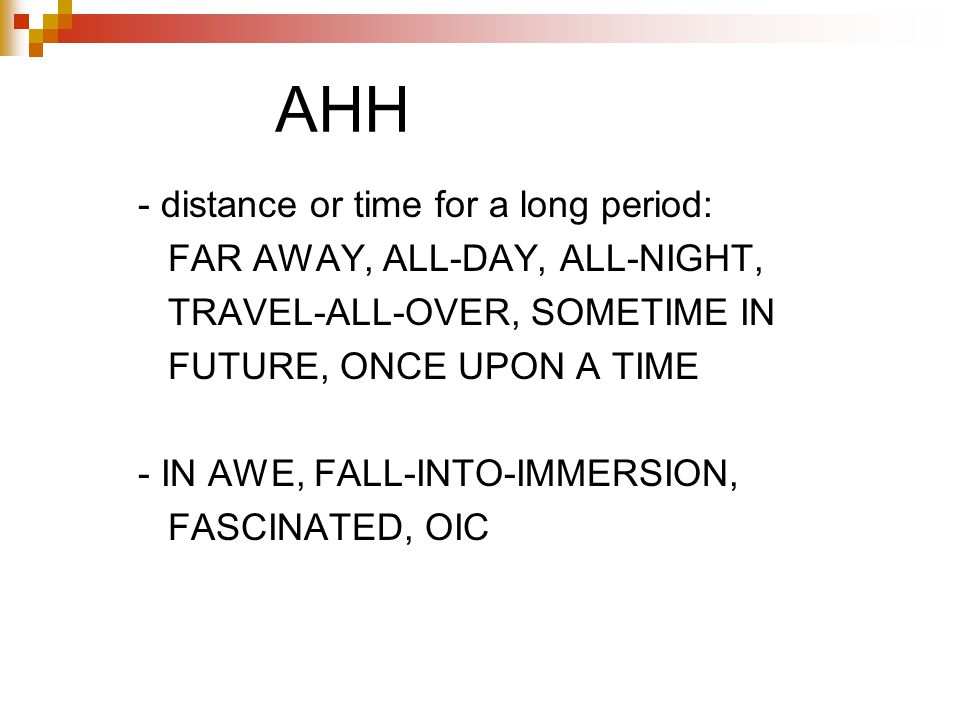 AHH

- distance or time for a long period: FAR AWAY, ALL-DAY, ALL-NIGHT, TRAVEL-ALL-OVER, SOMETIME IN FUTURE, ONCE UPON A TIME

- IN AWE, FALL-INTO-IMMERSION, FASCINATED, OIC